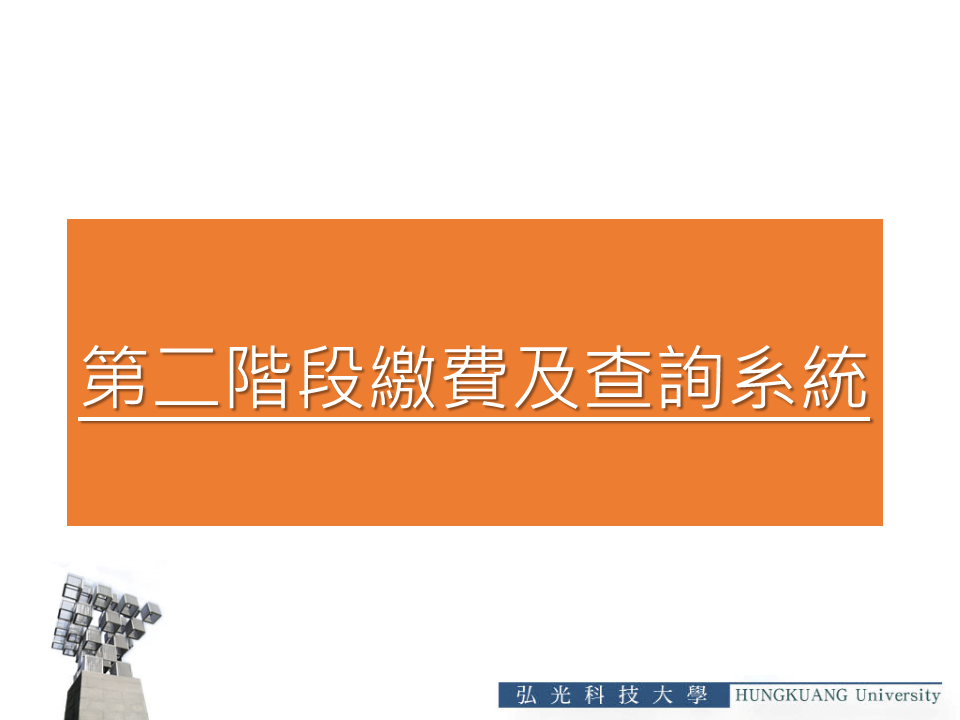 第二階段繳費及查詢系統

弘光科技大學 HUNGKUANG University